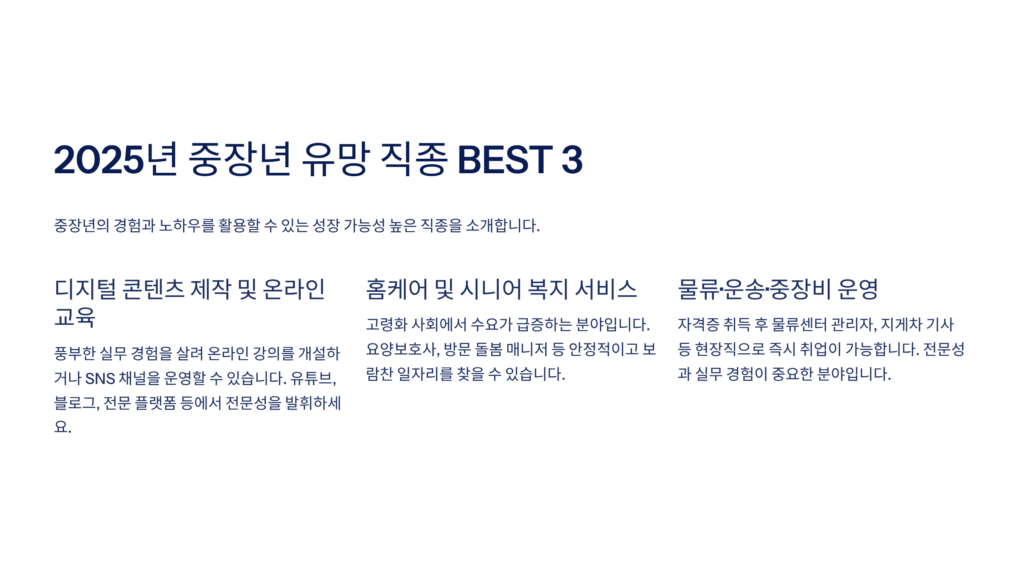 2025년 중장년 유망 직종 BEST 3

중장년의 경험과 노하우를 활용할 수 있는 성장 가능성 높은 직종을 소개합니다.

디지털 콘텐츠 제작 및 온라인 교육

풍부한 실무 경험을 살려 온라인 강의를 개설하거나 SNS 채널을 운영할 수 있습니다. 유튜브, 블로그, 전문 플랫폼 등에서 전문성을 발휘하세요.

홈케어 및 시니어 복지 서비스

고령화 사회에서 수요가 급증하는 분야입니다. 요양보호사, 방문 돌봄 매니저 등 안정적이고 보람찬 일자리를 찾을 수 있습니다.

물류·운송·중장비 운영

자격증 취득 후 물류센터 관리자, 지게차 기사 등 현장직으로 즉시 취업이 가능합니다. 전문성과 실무 경험이 중요한 분야입니다.